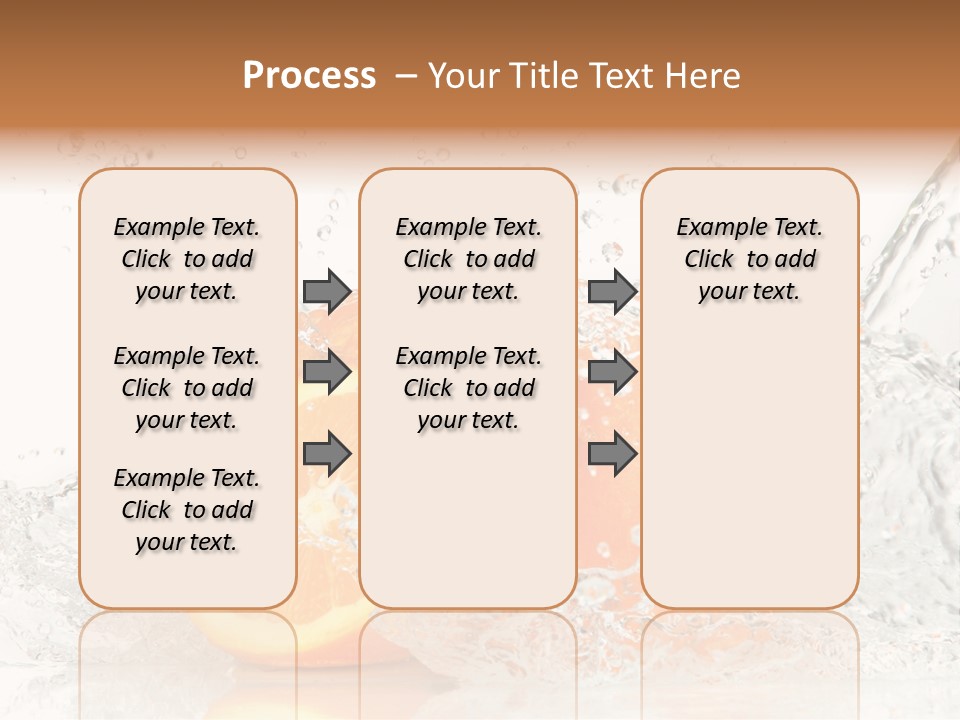 Process – Your Title Text Here

Example Text. Click to add your text.

Example Text. Click to add your text.

Example Text. Click to add your text.

Example Text. Click to add your text.

Example Text. Click to add your text.

Example Text. Click to add your text.